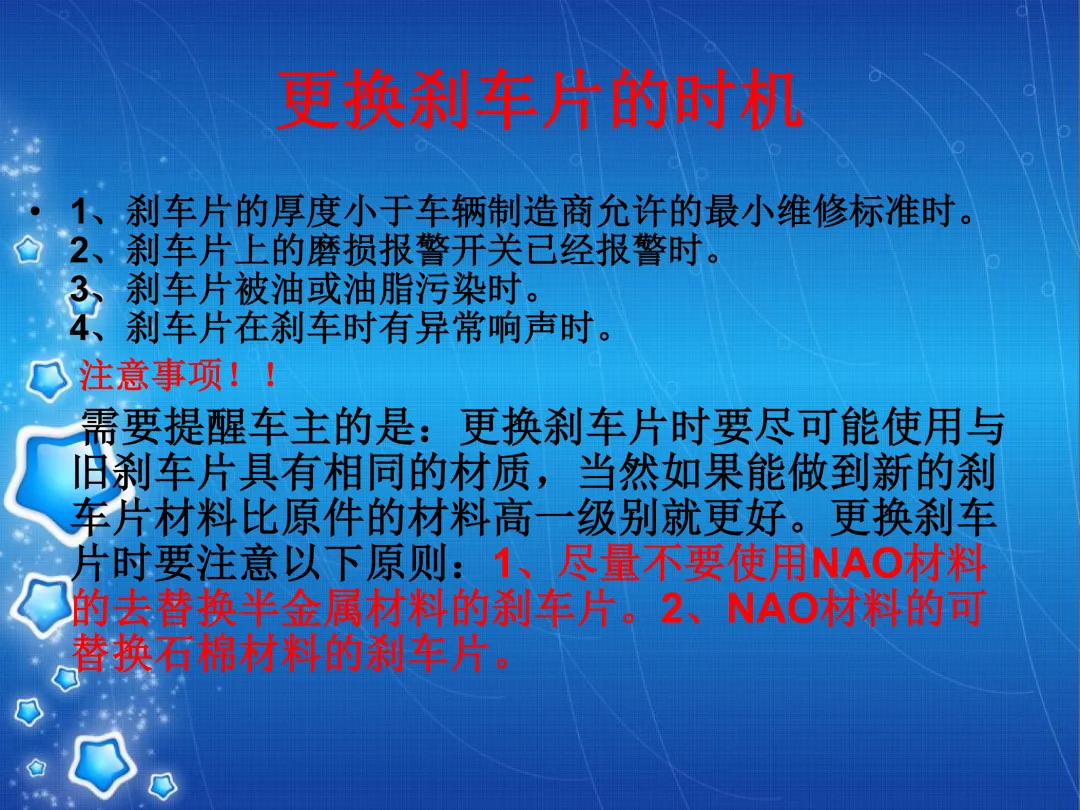 更换刹车片的时机

• 1、刹车片的厚度小于车辆制造商允许的最小维修标准时。
2、刹车片上的磨损报警开关已经报警时。
3、刹车片被油或油脂污染时。
4、刹车片在刹车时有异常响声时。

注意事项！！

需要提醒车主的是：更换刹车片时要尽可能使用与旧刹车片具有相同的材质，当然如果能做到新的刹车片材料比原件的材料高一级别就更好。更换刹车片时要注意以下原则：1、尽量不要使用NAO材料的去替换半金属材料的刹车片。2、NAO材料的可替换石棉材料的刹车片。